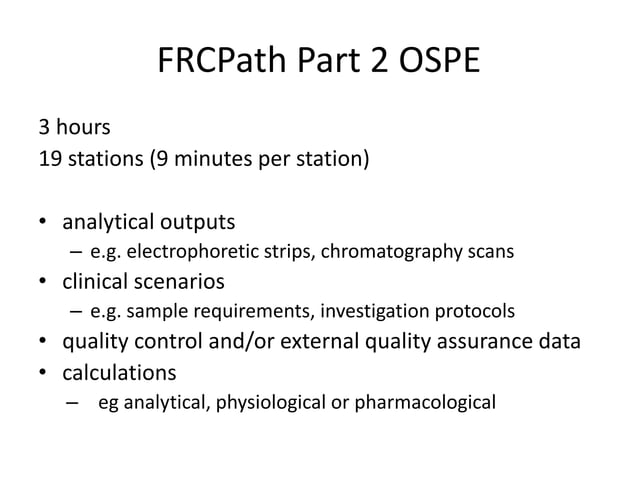 FRCPath Part 2 OSPE

3 hours
19 stations (9 minutes per station)

• analytical outputs
– e.g. electrophoretic strips, chromatography scans
• clinical scenarios
– e.g. sample requirements, investigation protocols
• quality control and/or external quality assurance data
• calculations
– eg analytical, physiological or pharmacological